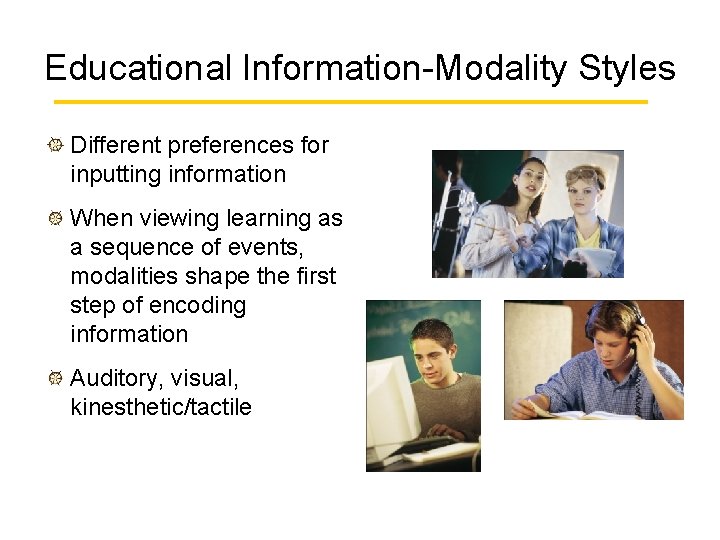 Educational Information-Modality Styles

Different preferences for inputting information

When viewing learning as a sequence of events, modalities shape the first step of encoding information

Auditory, visual, kinesthetic/tactile